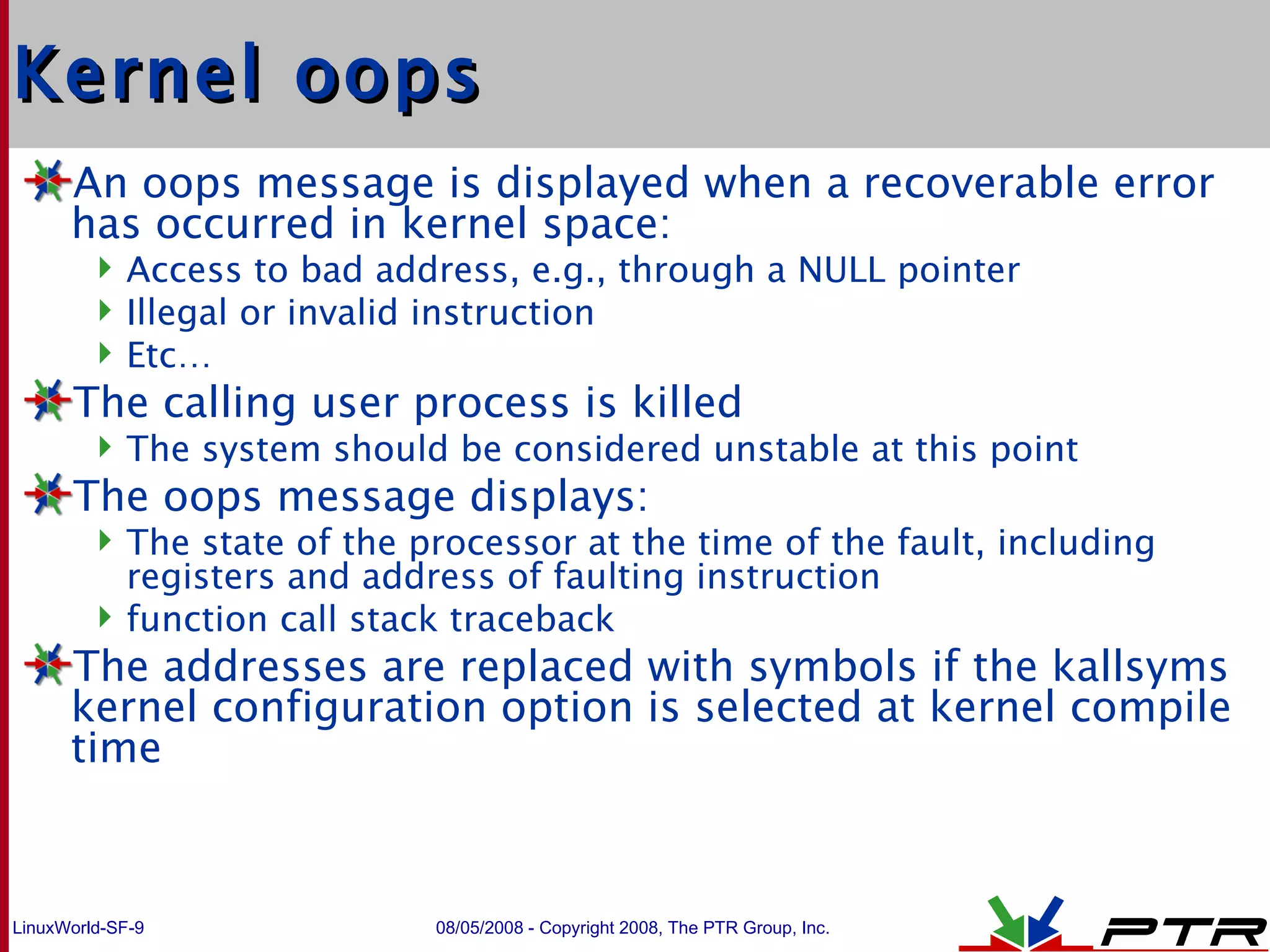 Kernel oops

An oops message is displayed when a recoverable error has occurred in kernel space:

Access to bad address, e.g., through a NULL pointer

Illegal or invalid instruction

Etc…

The calling user process is killed

The system should be considered unstable at this point

The oops message displays:

The state of the processor at the time of the fault, including registers and address of faulting instruction

function call stack traceback

The addresses are replaced with symbols if the kallsyms kernel configuration option is selected at kernel compile time

LinuxWorld-SF-9

08/05/2008 - Copyright 2008, The PTR Group, Inc.

PTR